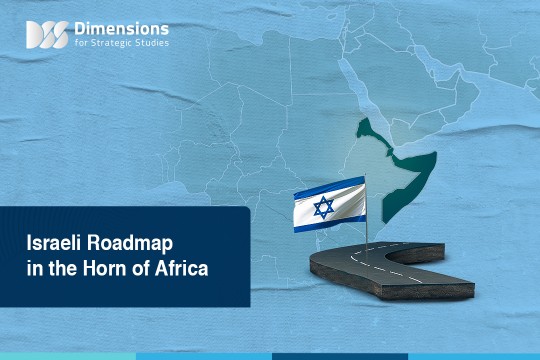 DSS Dimensions for Strategic Studies

Israeli Roadmap in the Horn of Africa